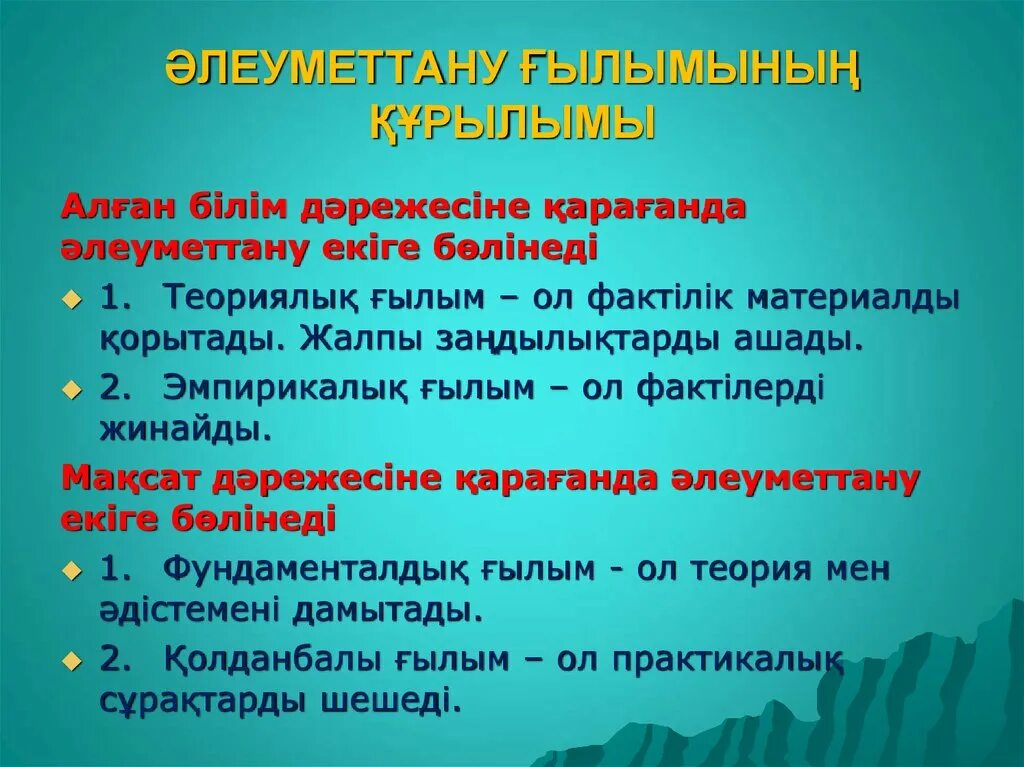 ӘЛЕУМЕТТАНУ ҒЫЛЫМЫНЫҢ ҚҰРЫЛЫМЫ

Алған білім дәрежесіне қарағанда әлеуметтану екіге бөлінеді

1. Теориялық ғылым – ол фактілік материалды қорытады. Жалпы заңдылықтарды ашады.

2. Эмпирикалық ғылым – ол фактілерді жинайды.

Мақсат дәрежесіне қарағанда әлеуметтану екіге бөлінеді

1. Фундаменталдық ғылым - ол теория мен әдістемені дамытады.

2. Қолданбалы ғылым – ол практикалық сұрақтарды шешеді.